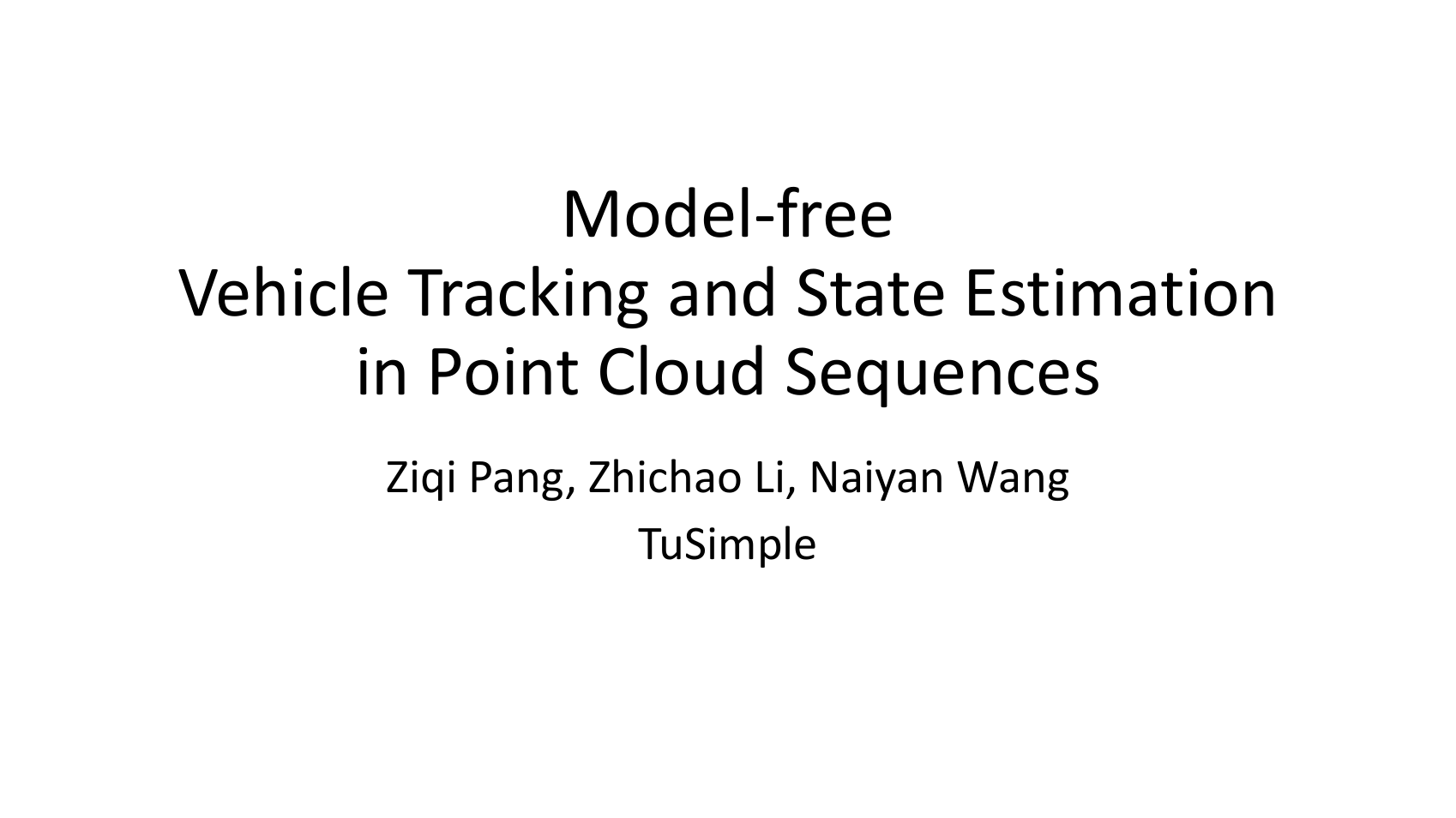 Model-free
Vehicle Tracking and State Estimation
in Point Cloud Sequences

Ziqi Pang, Zhichao Li, Naiyan Wang
TuSimple